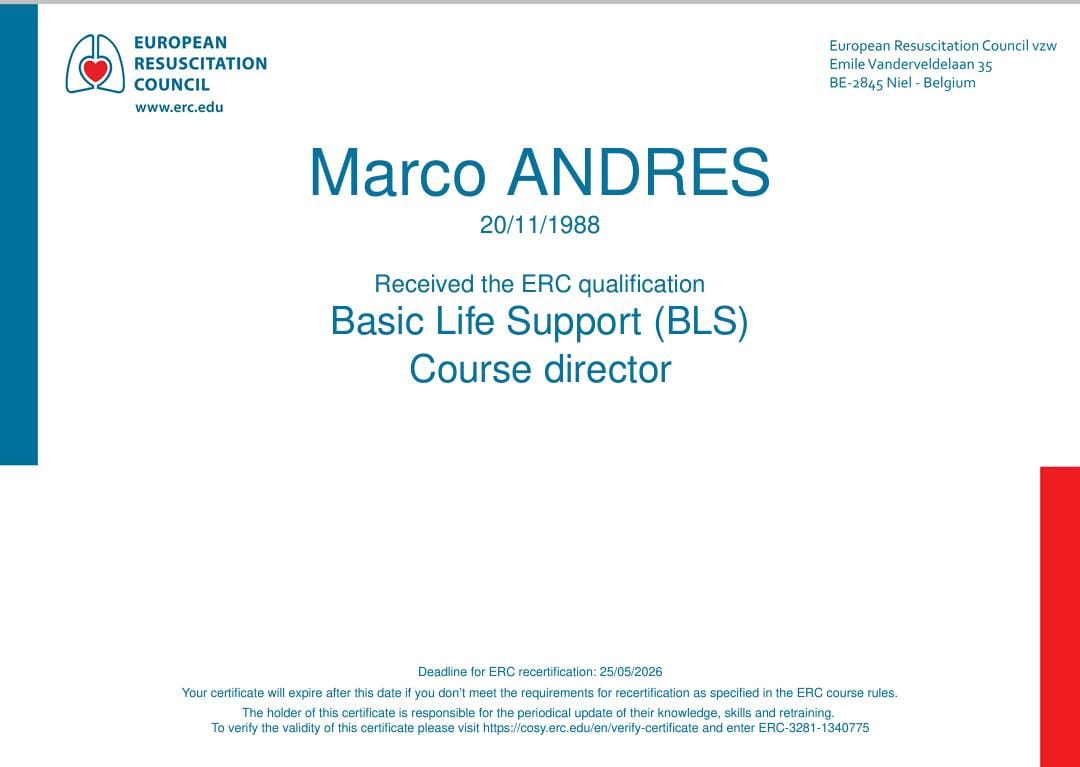 EUROPEAN RESUSCITATION COUNCIL
www.erc.edu

European Resuscitation Council vzw
Emile Vanderveldelaan 35
BE-2845 Niel - Belgium

Marco ANDRES
20/11/1988

Received the ERC qualification
Basic Life Support (BLS)
Course director

Deadline for ERC recertification: 25/05/2026
Your certificate will expire after this date if you don't meet the requirements for recertification as specified in the ERC course rules.
The holder of this certificate is responsible for the periodical update of their knowledge, skills and retraining.
To verify the validity of this certificate please visit https://cosy.erc.edu/en/verify-certificate and enter ERC-3281-1340775